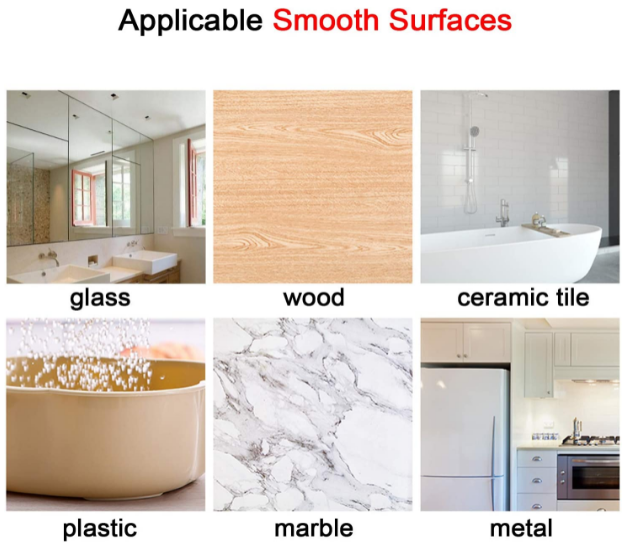 Applicable Smooth Surfaces

glass

wood

ceramic tile

plastic

marble

metal